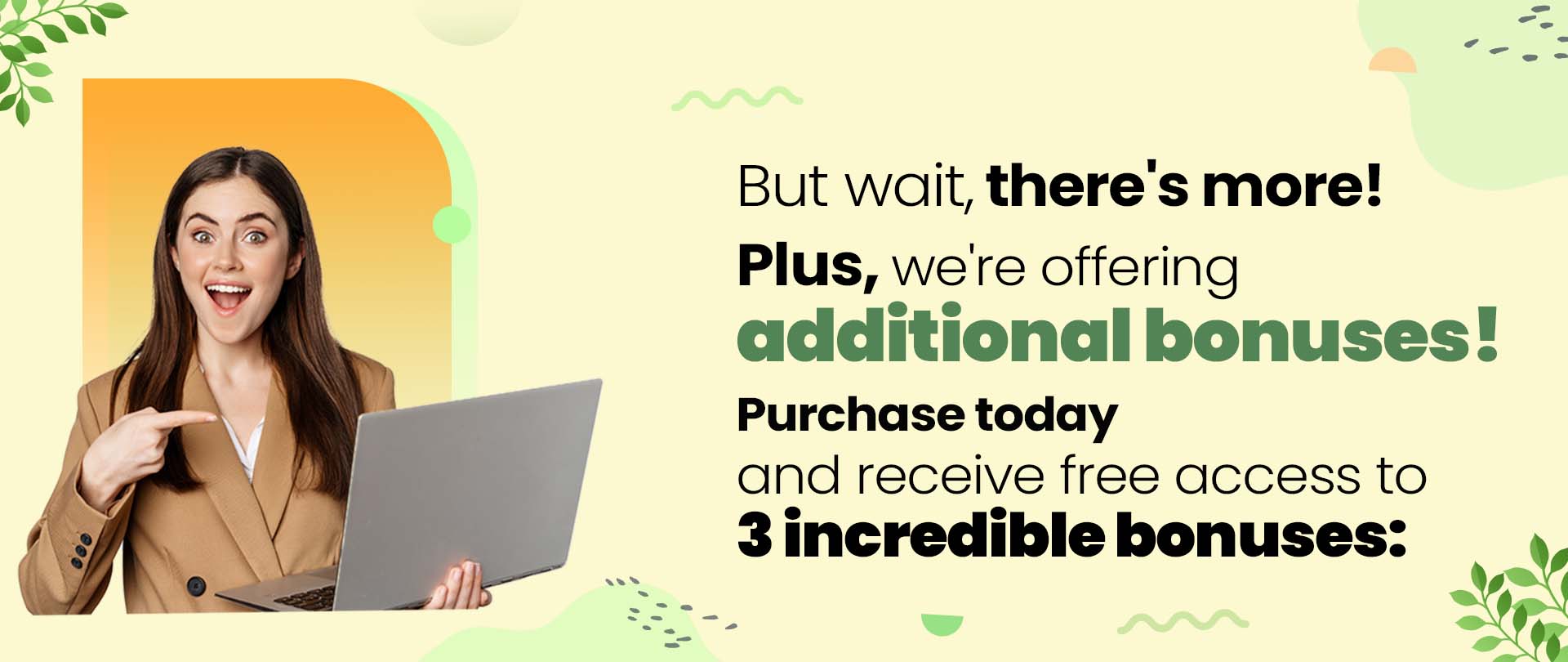 But wait, there's more!

Plus, we're offering additional bonuses!

Purchase today and receive free access to 3 incredible bonuses: